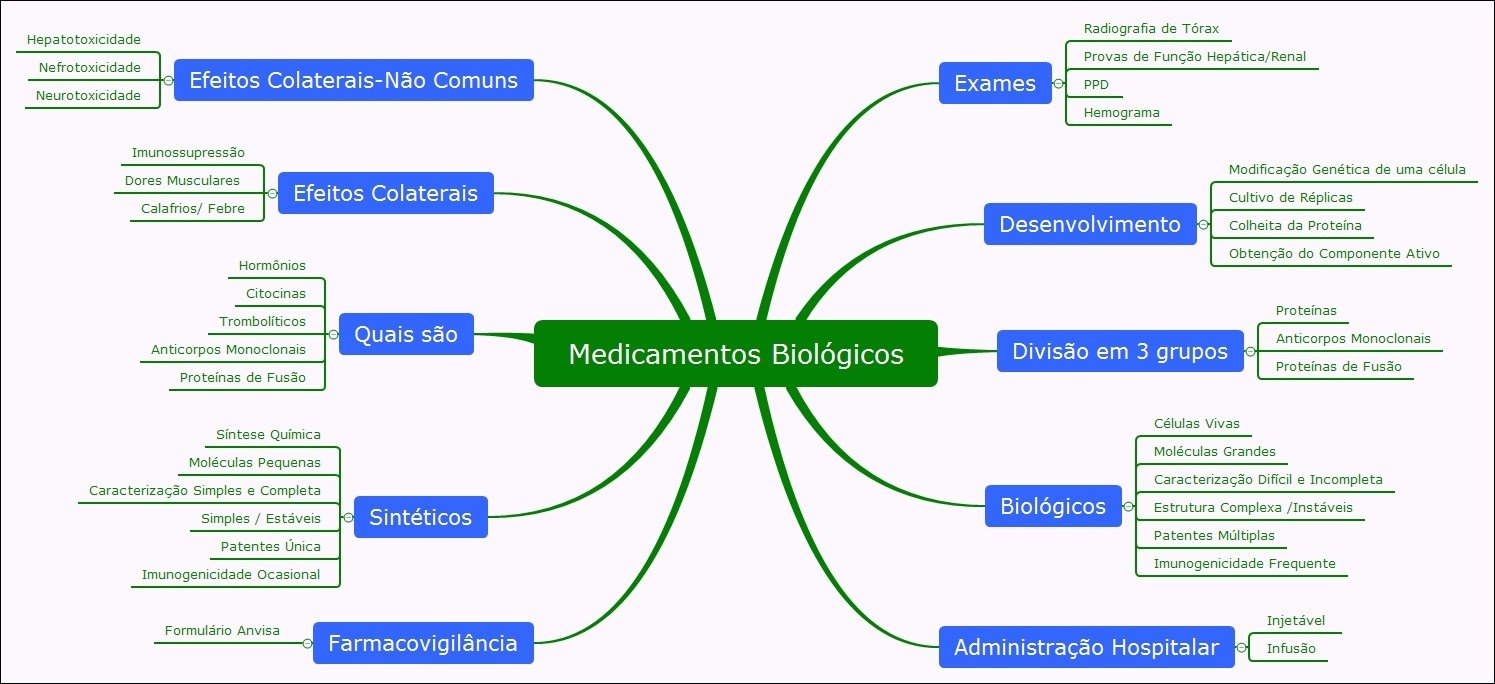 Medicamentos Biológicos

Efeitos Colaterais-Não Comuns
Hepatotoxicidade
Nefrotoxicidade
Neurotoxicidade

Efeitos Colaterais
Imunossupressão
Dores Musculares
Calafrios/ Febre

Quais são
Hormônios
Citocinas
Trombolíticos
Anticorpos Monoclonais
Proteínas de Fusão

Sintéticos
Síntese Química
Moléculas Pequenas
Caracterização Simples e Completa
Simples / Estáveis
Patentes Única
Imunogenicidade Ocasional

Farmacovigilância
Formulário Anvisa

Exames
Radiografia de Tórax
Provas de Função Hepática/Renal
PPD
Hemograma

Desenvolvimento
Modificação Genética de uma célula
Cultivo de Réplicas
Colheita da Proteína
Obtenção do Componente Ativo

Divisão em 3 grupos
Proteínas
Anticorpos Monoclonais
Proteínas de Fusão

Biológicos
Células Vivas
Moléculas Grandes
Caracterização Difícil e Incompleta
Estrutura Complexa /Instáveis
Patentes Múltiplas
Imunogenicidade Frequente

Administração Hospitalar
Injetável
Infusão